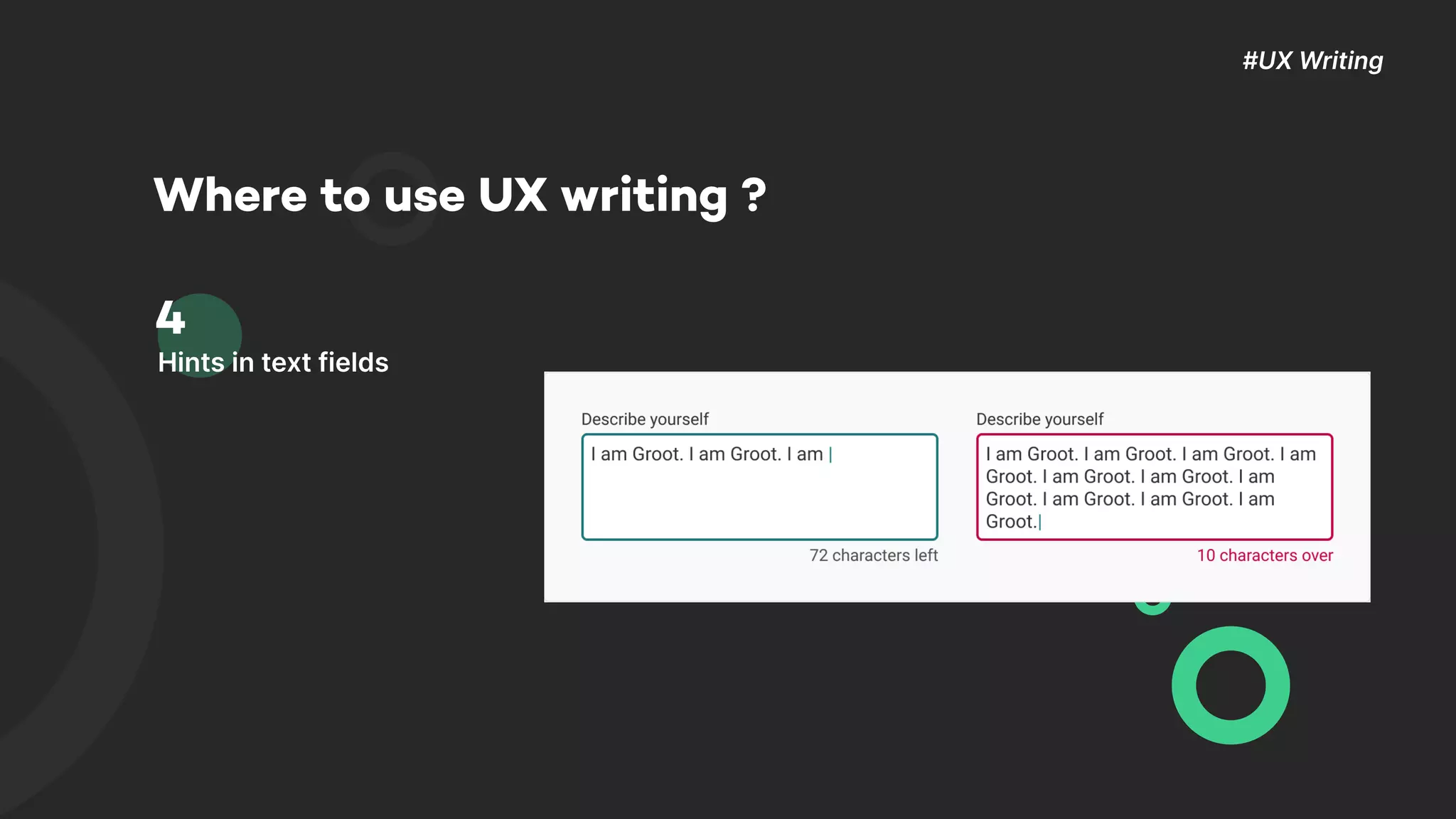 #UX Writing

Where to use UX writing ?

4
Hints in text fields

Describe yourself

I am Groot. I am Groot. I am

72 characters left

Describe yourself

I am Groot. I am Groot. I am Groot. I am Groot. I am Groot. I am Groot. I am Groot. I am Groot. I am Groot. I am Groot.

10 characters over